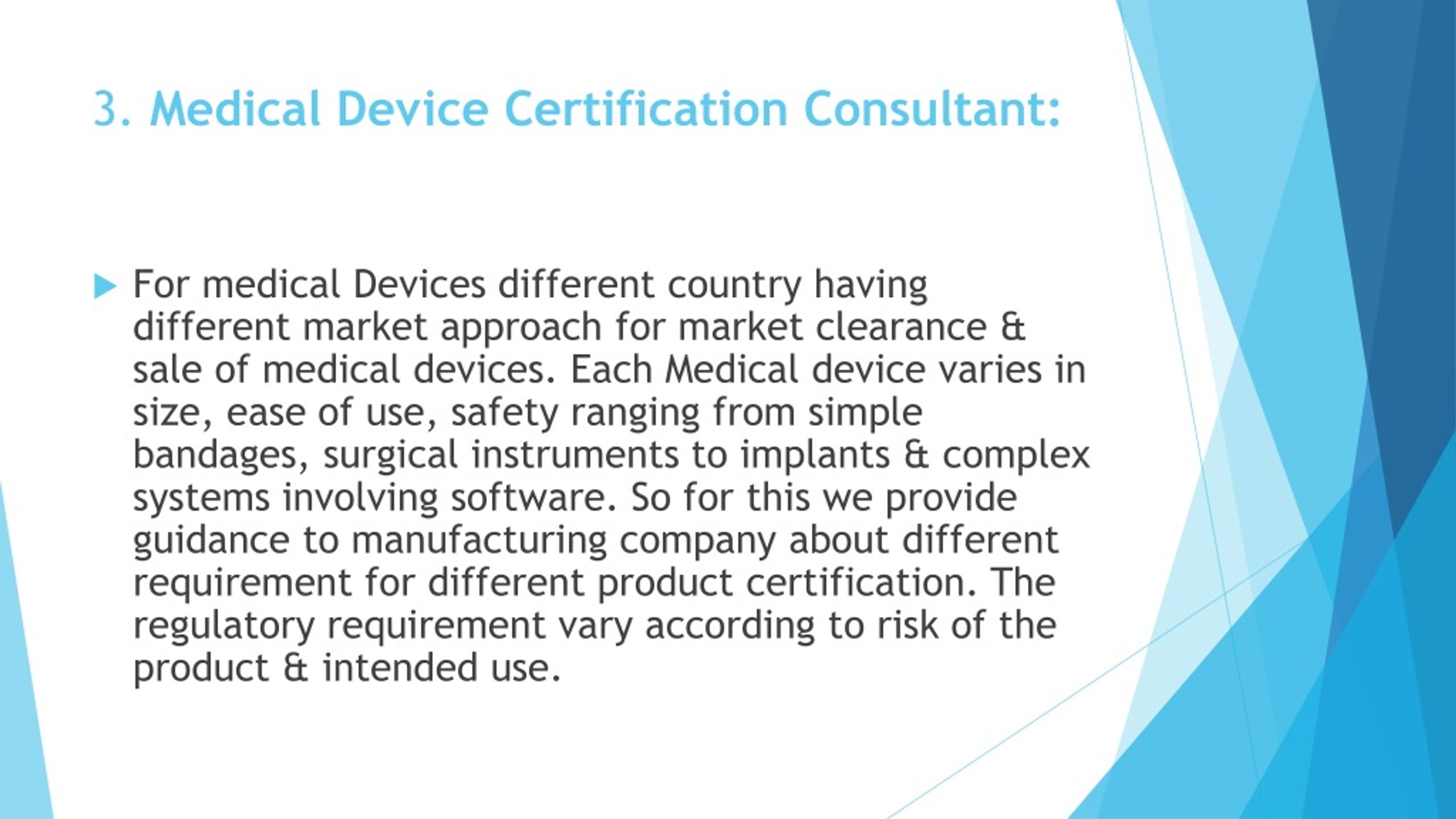 3. Medical Device Certification Consultant:

For medical Devices different country having different market approach for market clearance & sale of medical devices. Each Medical device varies in size, ease of use, safety ranging from simple bandages, surgical instruments to implants & complex systems involving software. So for this we provide guidance to manufacturing company about different requirement for different product certification. The regulatory requirement vary according to risk of the product & intended use.